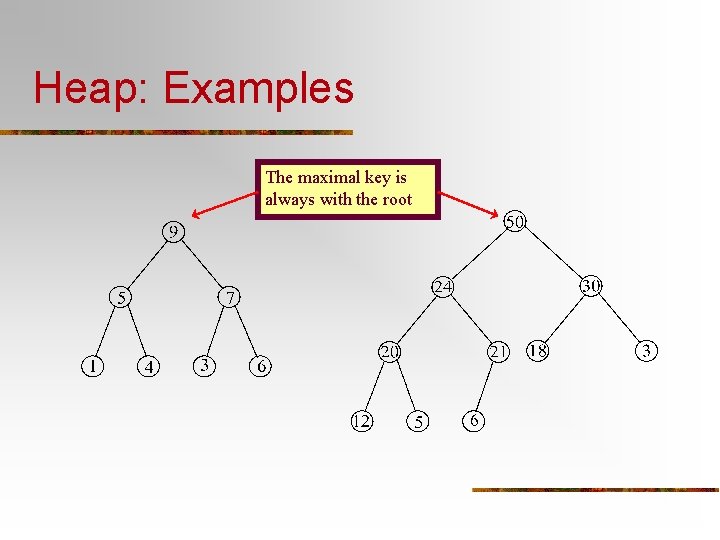 Heap: Examples

The maximal key is always with the root

9
5 7
1 4 3 6

50
24 30
20 21 18 3
12 5 6